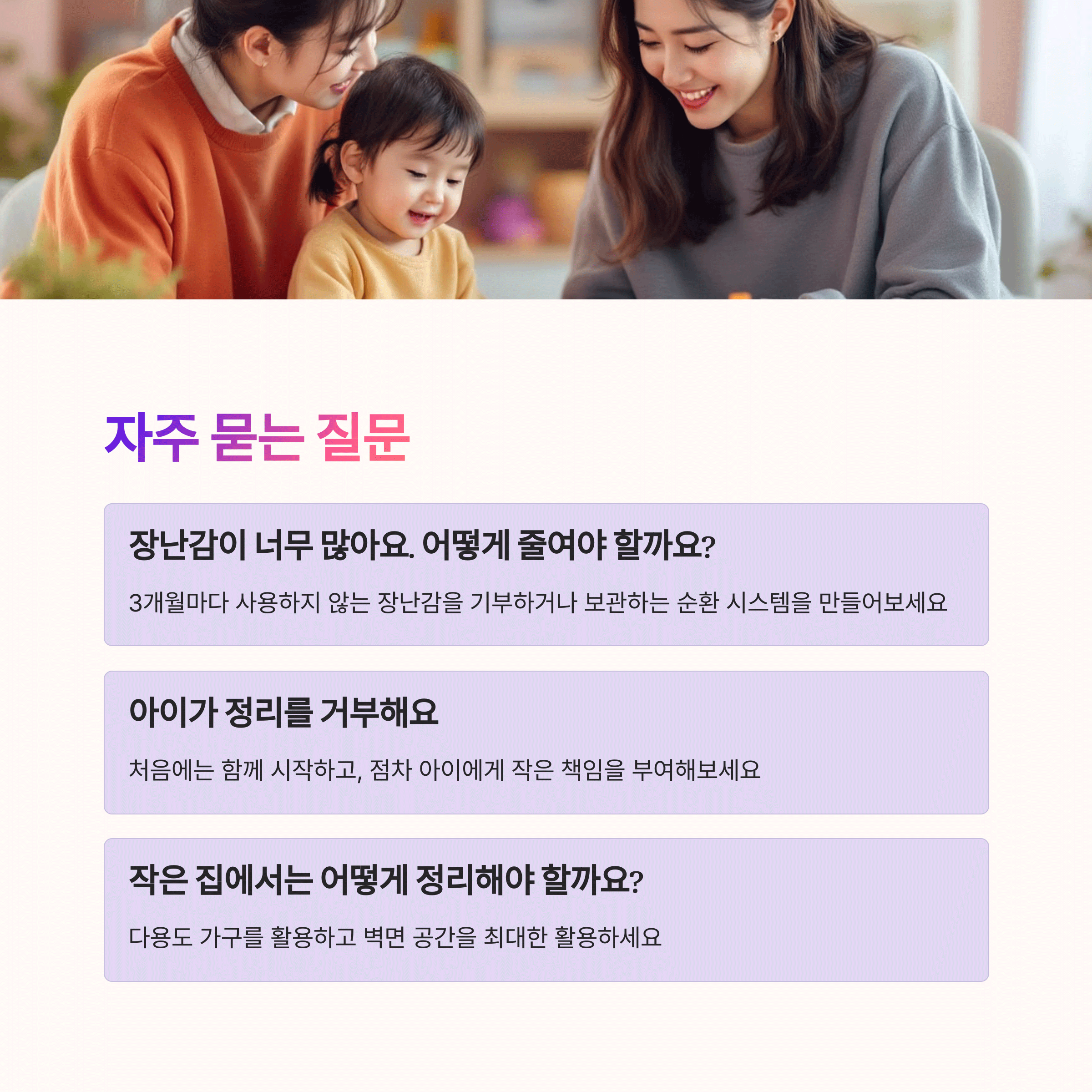 자주 묻는 질문

장난감이 너무 많아요. 어떻게 줄여야 할까요?

3개월마다 사용하지 않는 장난감을 기부하거나 보관하는 순환 시스템을 만들어보세요

아이가 정리를 거부해요

처음에는 함께 시작하고, 점차 아이에게 작은 책임을 부여해보세요

작은 집에서는 어떻게 정리해야 할까요?

다용도 가구를 활용하고 벽면 공간을 최대한 활용하세요